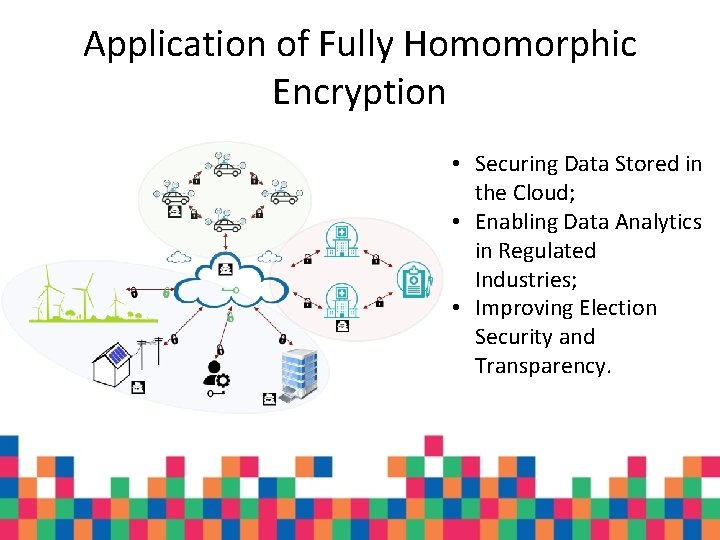 Application of Fully Homomorphic Encryption

• Securing Data Stored in the Cloud;
• Enabling Data Analytics in Regulated Industries;
• Improving Election Security and Transparency.